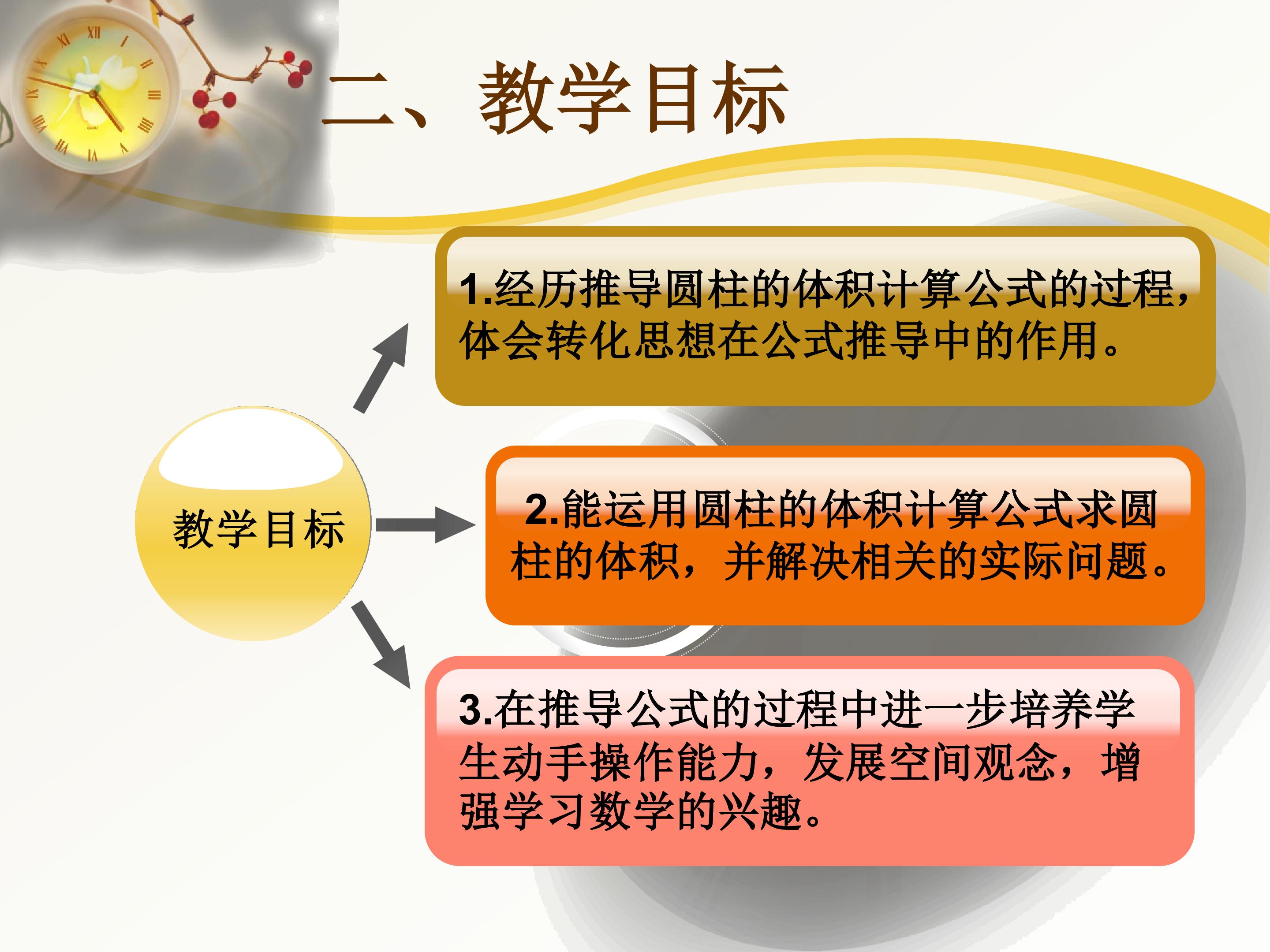 二、教学目标

教学目标

1.经历推导圆柱的体积计算公式的过程，体会转化思想在公式推导中的作用。

2.能运用圆柱的体积计算公式求圆柱的体积，并解决相关的实际问题。

3.在推导公式的过程中进一步培养学生动手操作能力，发展空间观念，增强学习数学的兴趣。